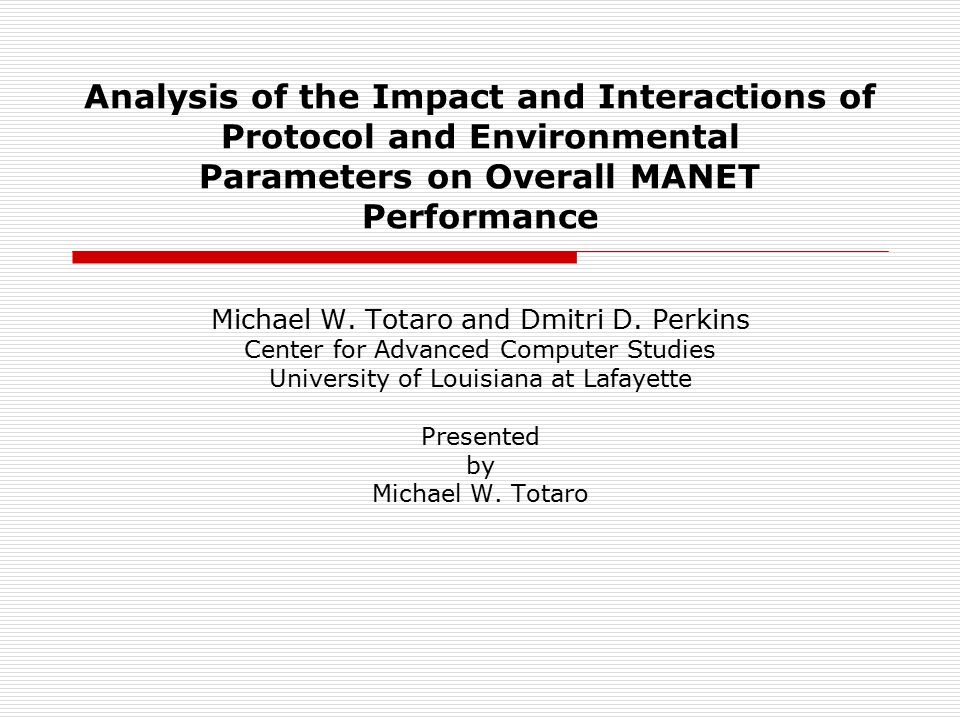 Analysis of the Impact and Interactions of Protocol and Environmental Parameters on Overall MANET Performance

Michael W. Totaro and Dmitri D. Perkins
Center for Advanced Computer Studies
University of Louisiana at Lafayette

Presented
by
Michael W. Totaro